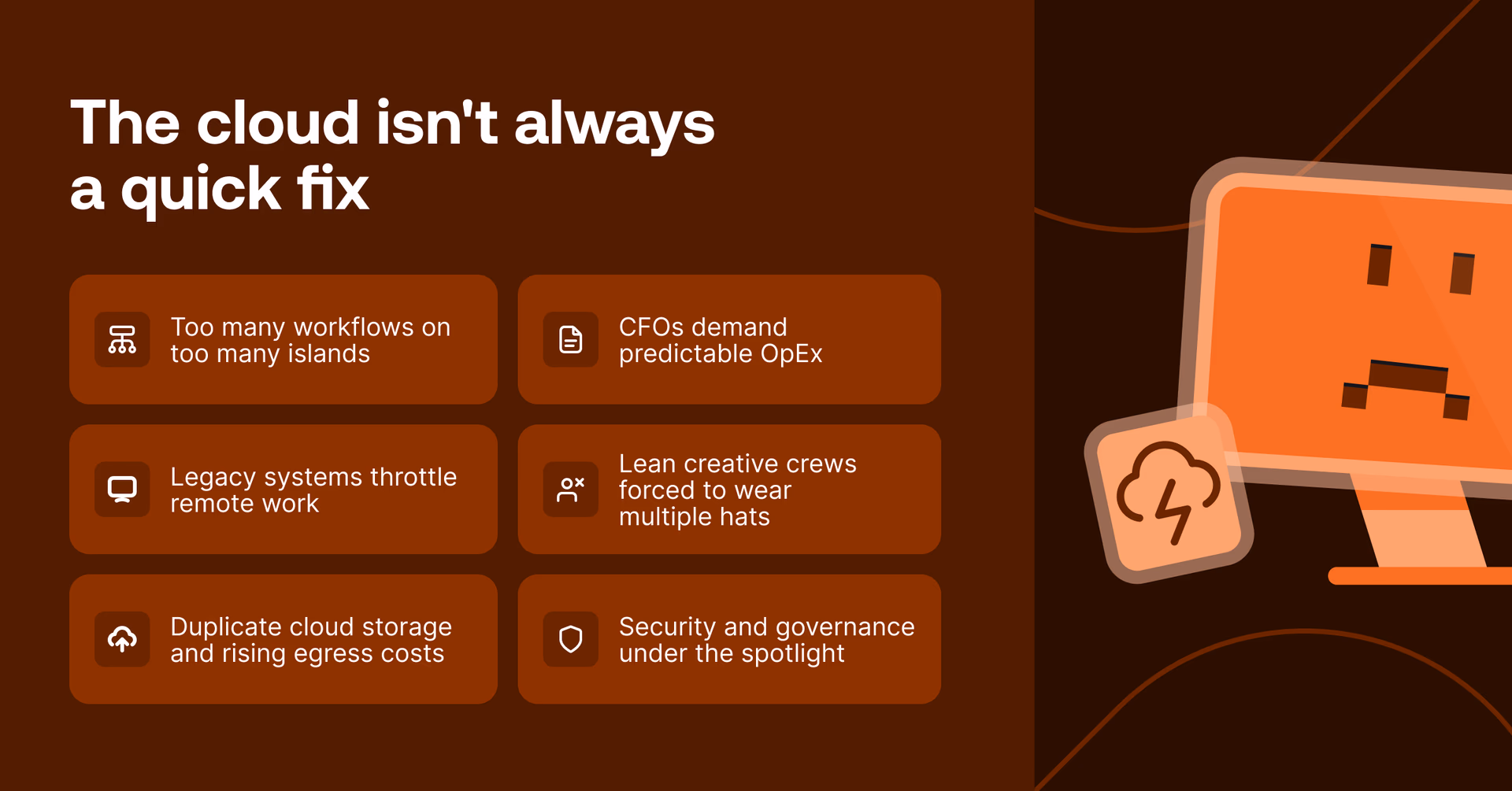 The cloud isn't always a quick fix

Too many workflows on too many islands

CFOs demand predictable OpEx

Legacy systems throttle remote work

Lean creative crews forced to wear multiple hats

Duplicate cloud storage and rising egress costs

Security and governance under the spotlight